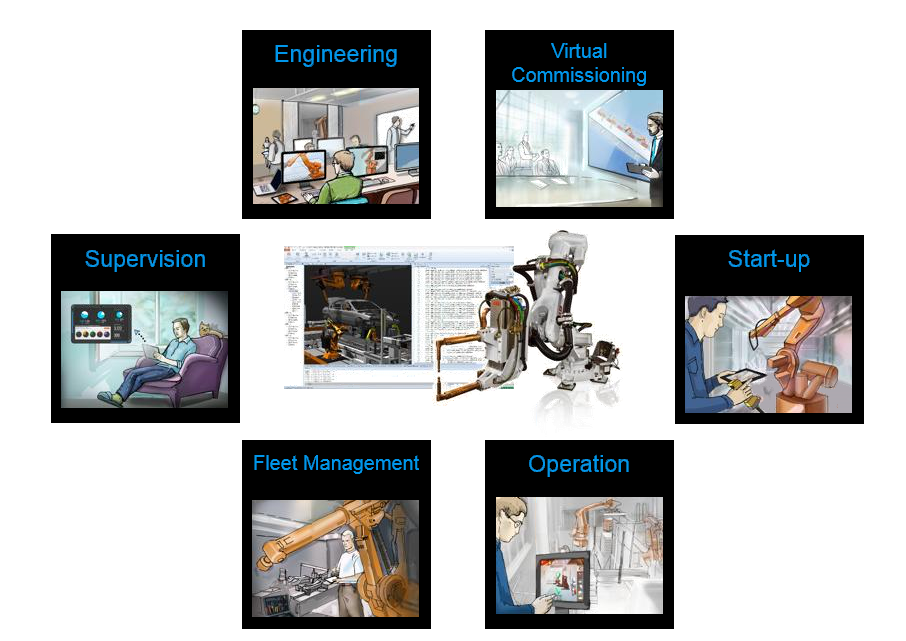 Engineering

Virtual Commissioning

Supervision

Start-up

Fleet Management

Operation